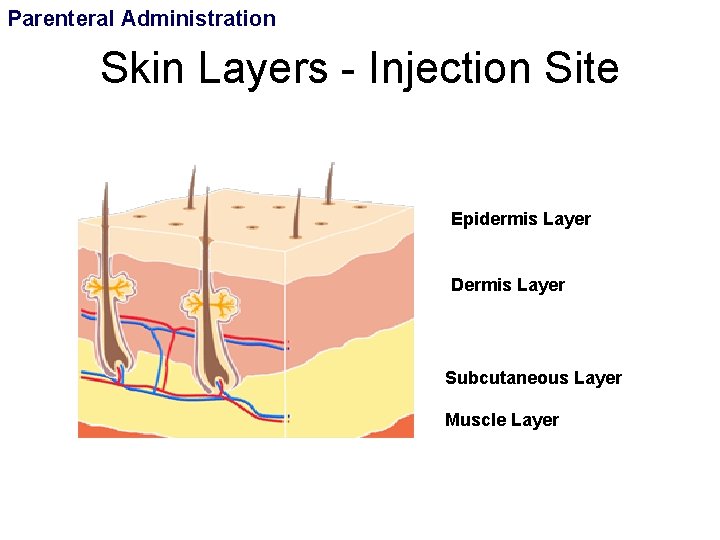 Parenteral Administration

Skin Layers - Injection Site

Epidermis Layer

Dermis Layer

Subcutaneous Layer

Muscle Layer